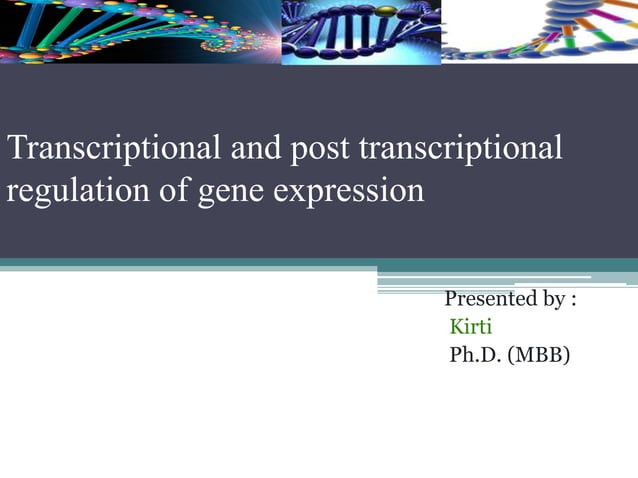 Transcriptional and post transcriptional regulation of gene expression

Presented by :
Kirti
Ph.D. (MBB)